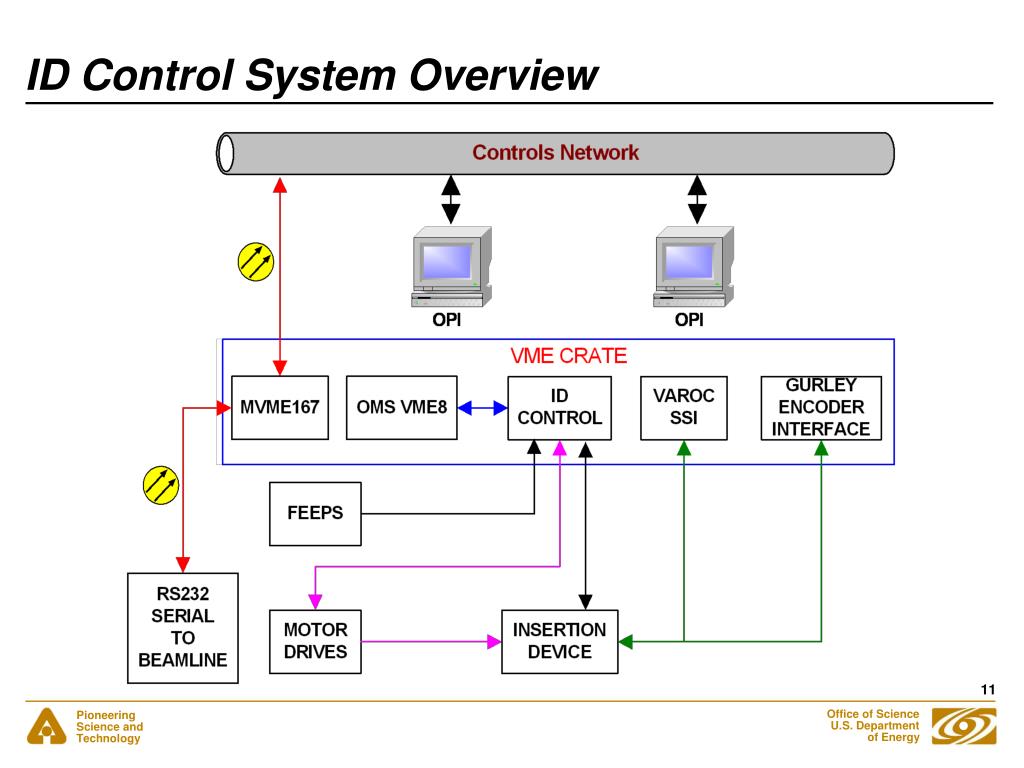 ID Control System Overview

Controls Network

OPI

OPI

VME CRATE

MVME167

OMS VME8

ID CONTROL

VAROC SSI

GURLEY ENCODER INTERFACE

FEEPS

RS232 SERIAL TO BEAMLINE

MOTOR DRIVES

INSERTION DEVICE

11

Pioneering Science and Technology

Office of Science U.S. Department of Energy